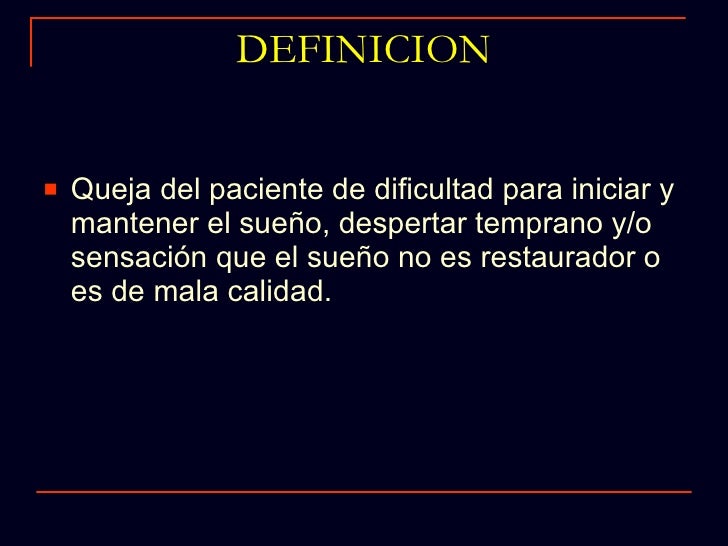 DEFINICION

Queja del paciente de dificultad para iniciar y mantener el sueño, despertar temprano y/o sensación que el sueño no es restaurador o es de mala calidad.